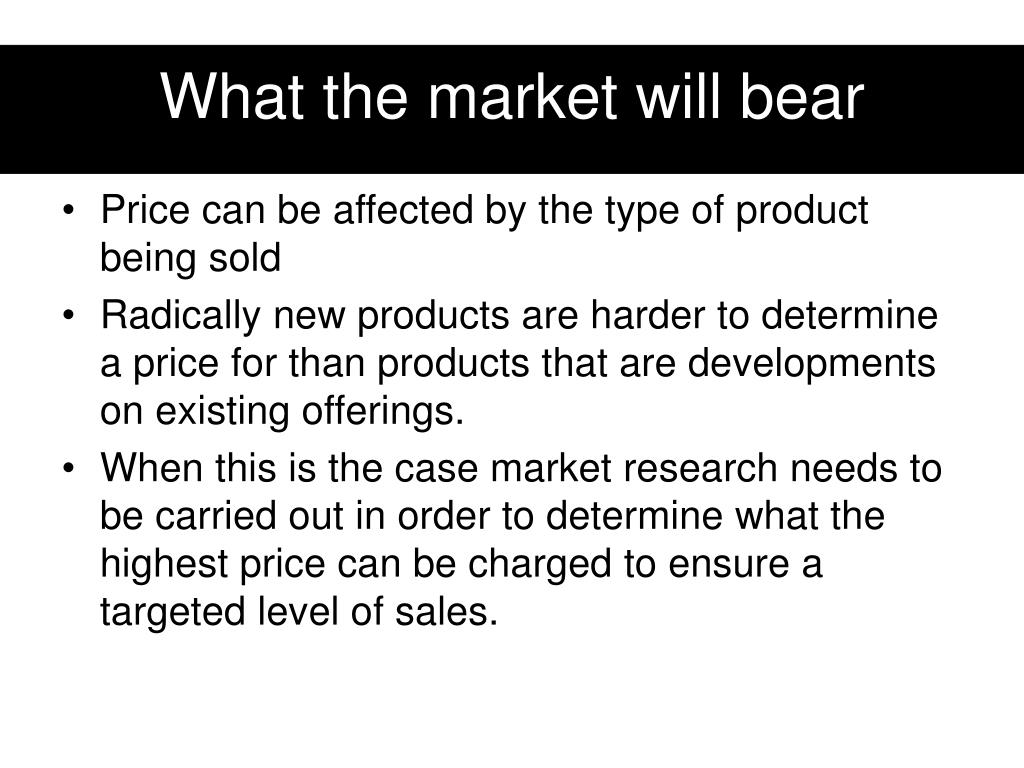 What the market will bear

• Price can be affected by the type of product being sold
• Radically new products are harder to determine a price for than products that are developments on existing offerings.
• When this is the case market research needs to be carried out in order to determine what the highest price can be charged to ensure a targeted level of sales.